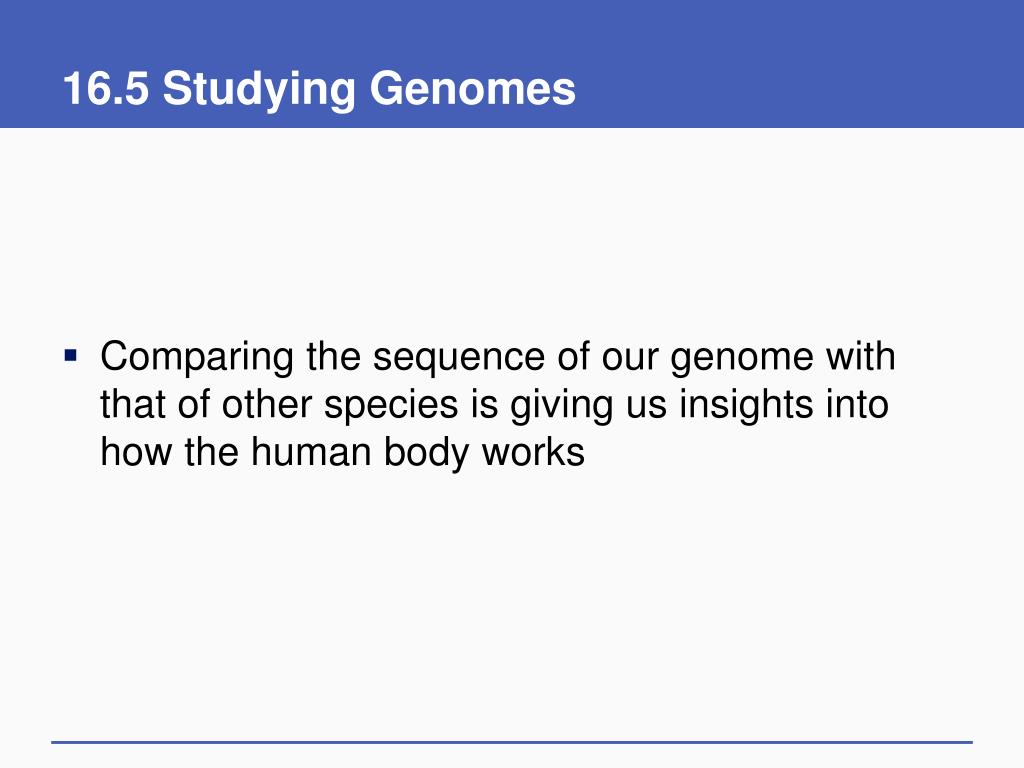 16.5 Studying Genomes

▪ Comparing the sequence of our genome with that of other species is giving us insights into how the human body works